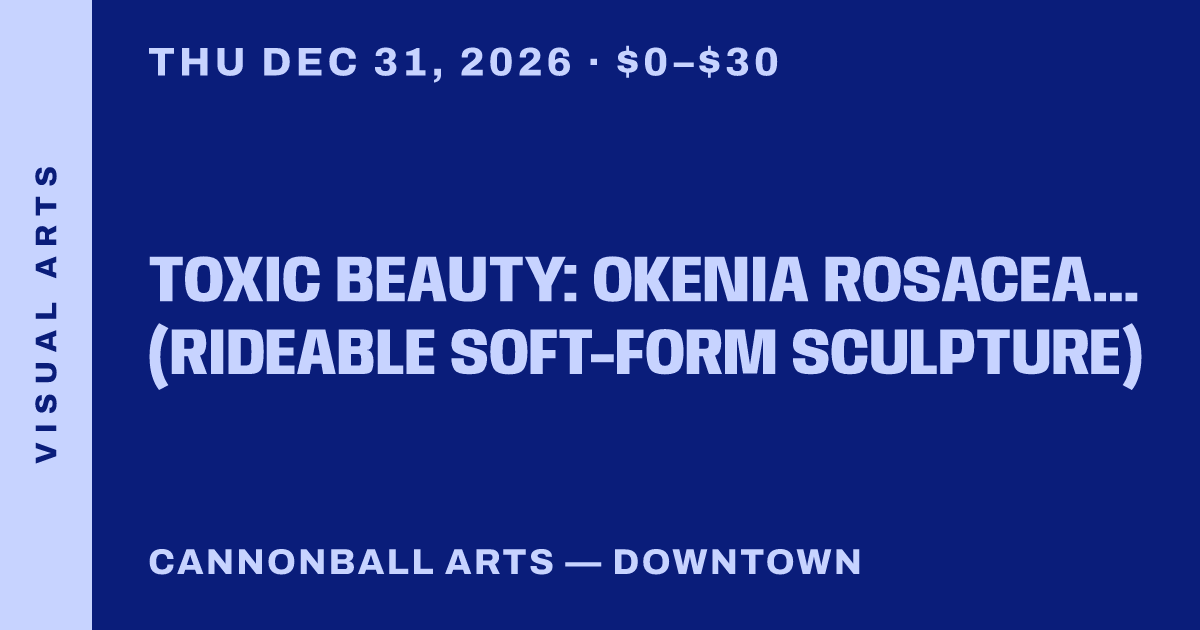 VISUAL ARTS

THU DEC 31, 2026 · $0–$30

TOXIC BEAUTY: OKENIA ROSACEA… (RIDEABLE SOFT-FORM SCULPTURE)

CANNONBALL ARTS — DOWNTOWN